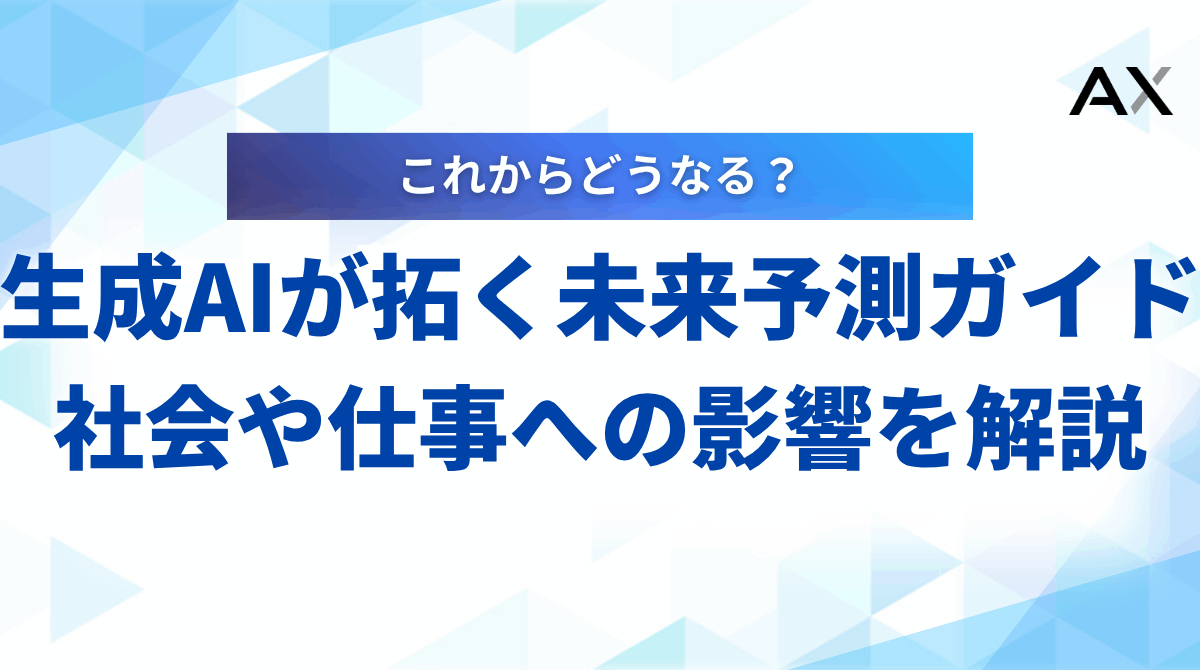 AX

これからどうなる？

生成AIが拓く未来予測ガイド
社会や仕事への影響を解説